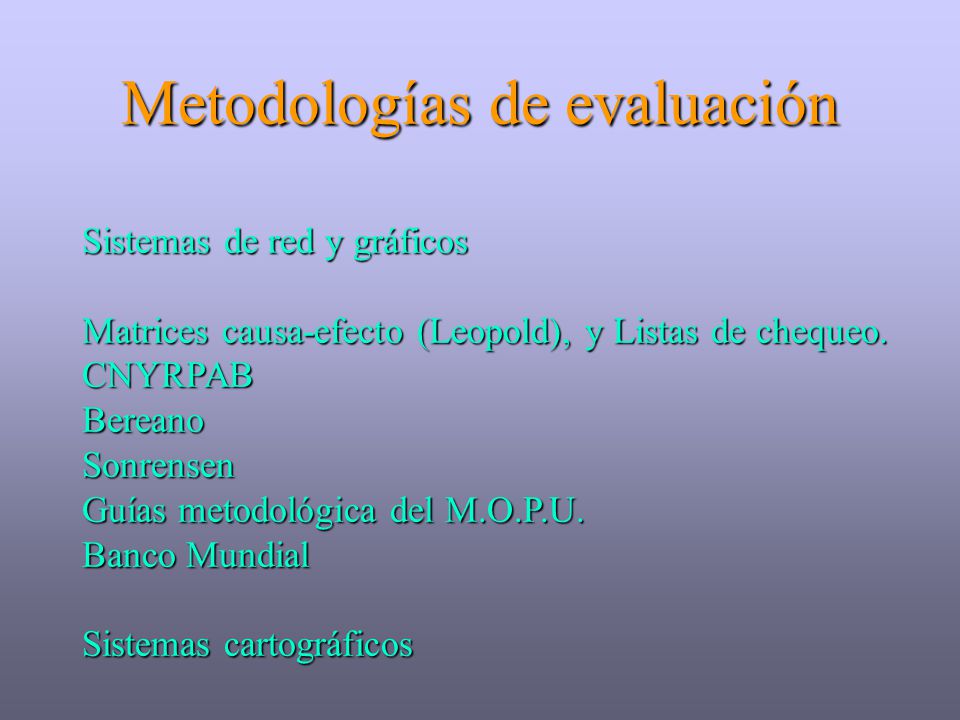 Metodologías de evaluación

Sistemas de red y gráficos

Matrices causa-efecto (Leopold), y Listas de chequeo.
CNYRPAB
Bereano
Sonrensen
Guías metodológica del M.O.P.U.
Banco Mundial

Sistemas cartográficos